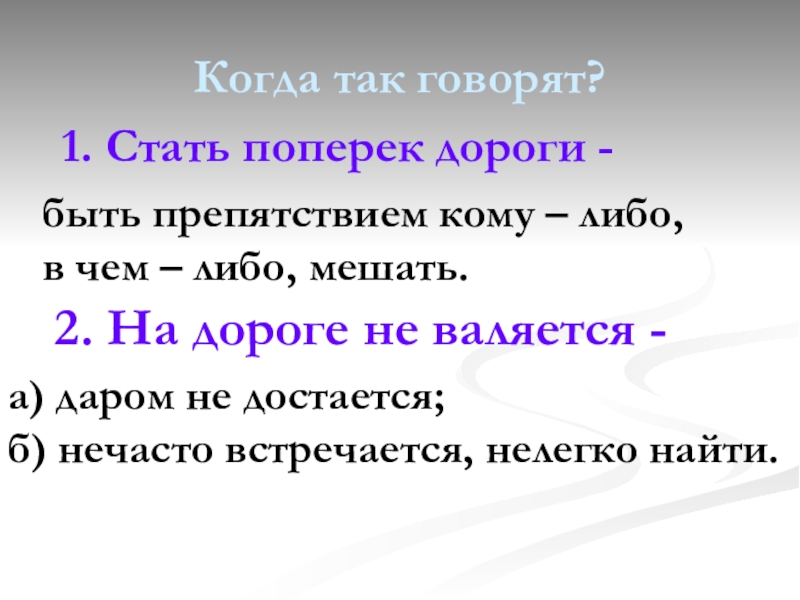 Когда так говорят?

1. Стать поперек дороги -

быть препятствием кому – либо, в чем – либо, мешать.

2. На дороге не валяется -

а) даром не достается;

б) нечасто встречается, нелегко найти.